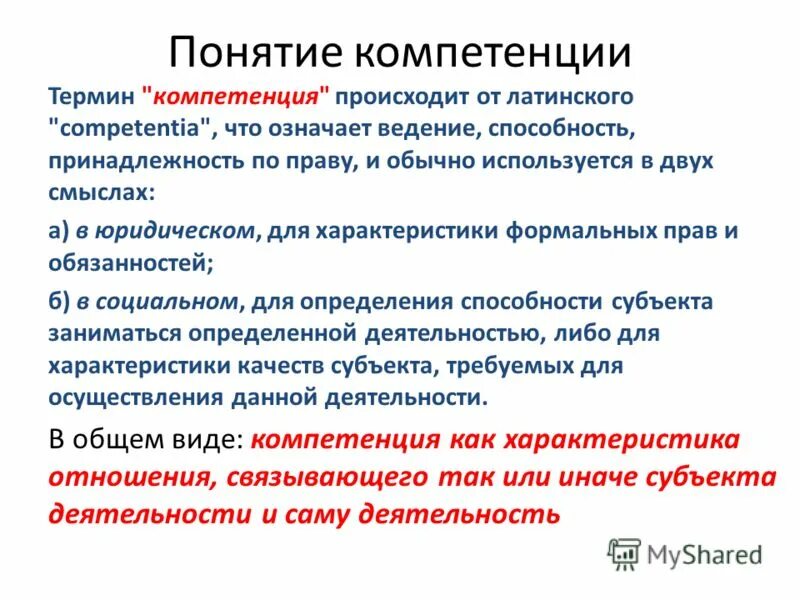 Понятие компетенции

Термин "компетенция" происходит от латинского "competentia", что означает ведение, способность, принадлежность по праву, и обычно используется в двух смыслах:

а) в юридическом, для характеристики формальных прав и обязанностей;

б) в социальном, для определения способности субъекта заниматься определенной деятельностью, либо для характеристики качеств субъекта, требуемых для осуществления данной деятельности.

В общем виде: компетенция как характеристика отношения, связывающего так или иначе субъекта деятельности и саму деятельность

MyShared